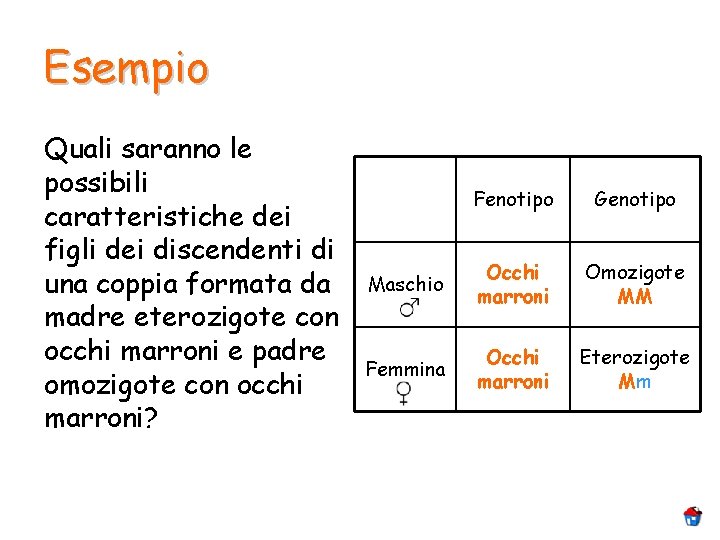 Esempio

Quali saranno le possibili caratteristiche dei figli dei discendenti di una coppia formata da madre eterozigote con occhi marroni e padre omozigote con occhi marroni?

| | Fenotipo | Genotipo |
|---|---|---|
| Maschio ♂ | Occhi marroni | Omozigote MM |
| Femmina ♀ | Occhi marroni | Eterozigote Mm |